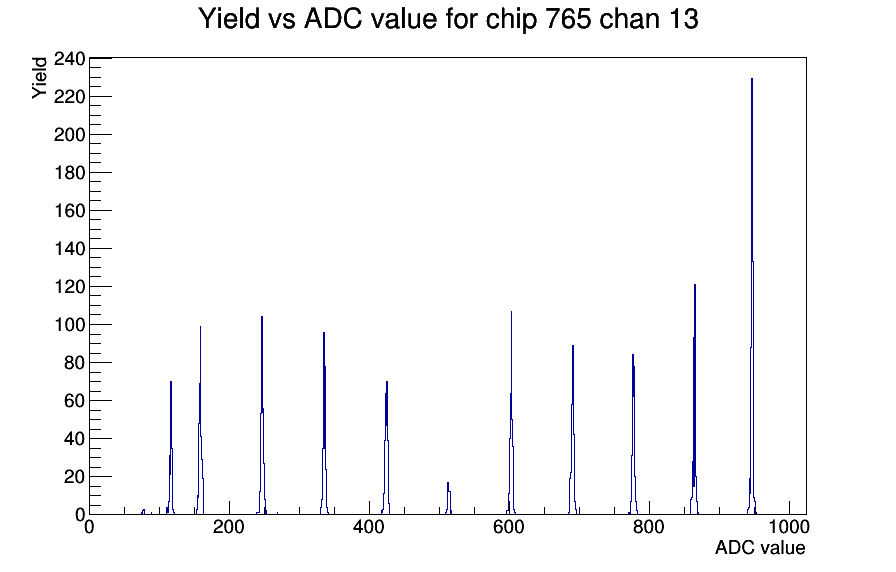 Yield vs ADC value for chip 765 chan 13

Yield

240
220
200
180
160
140
120
100
80
60
40
20
0

0
200
400
600
800
1000

ADC value